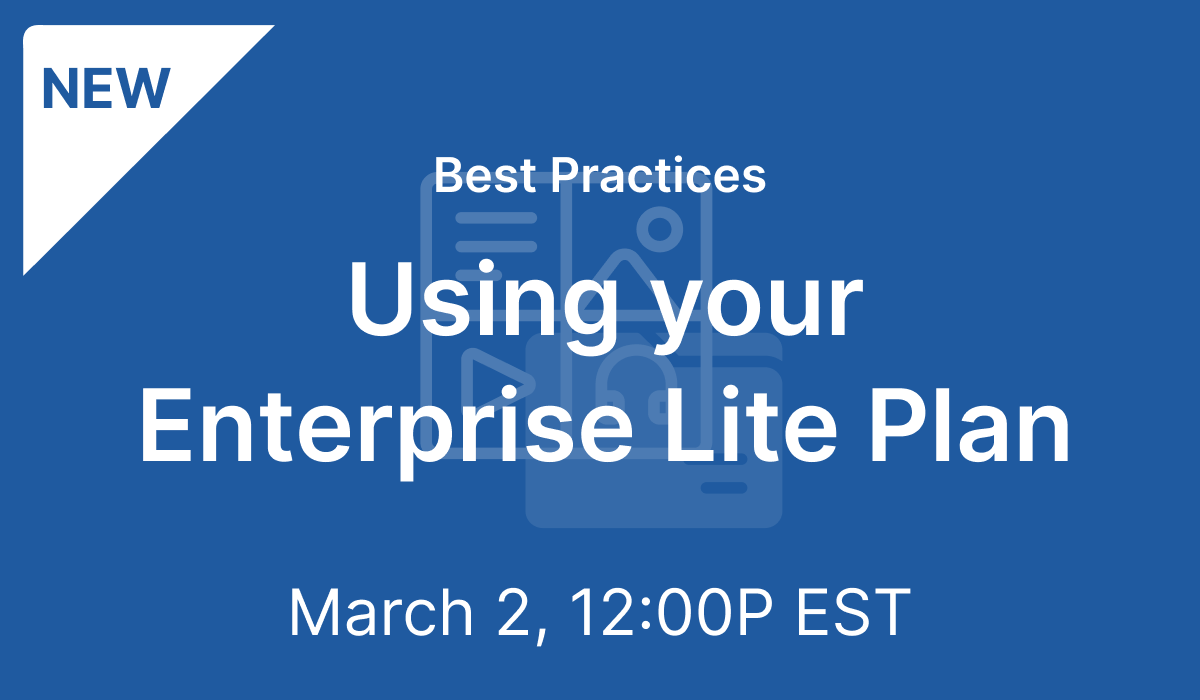 NEW

Best Practices

Using your Enterprise Lite Plan

March 2, 12:00P EST